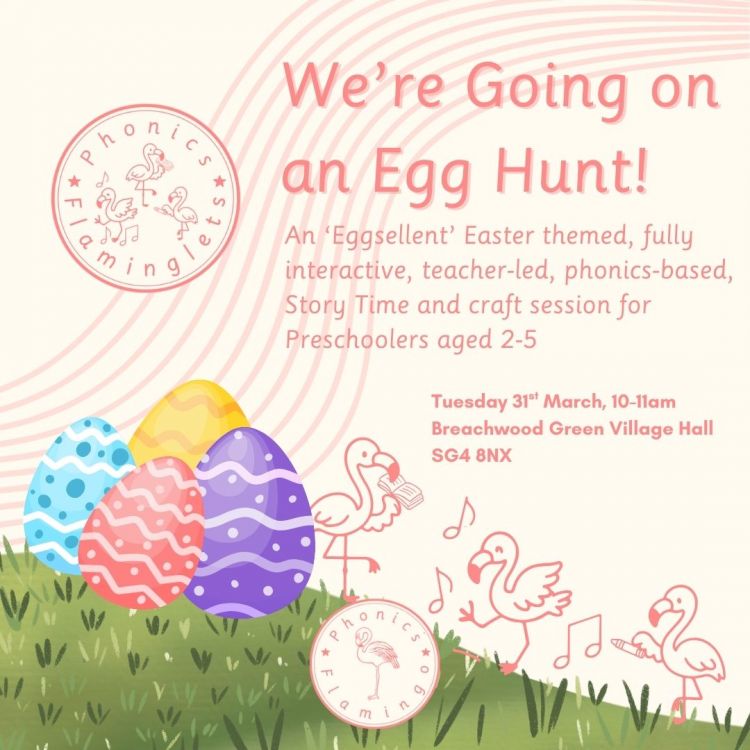 Phonics Flaminglets

We're Going on an Egg Hunt!

An 'Eggsellent' Easter themed, fully interactive, teacher-led, phonics-based, Story Time and craft session for Preschoolers aged 2-5

Tuesday 31$^{st}$ March, 10-11am
Breachwood Green Village Hall
SG4 8NX

Phonics Flamingo